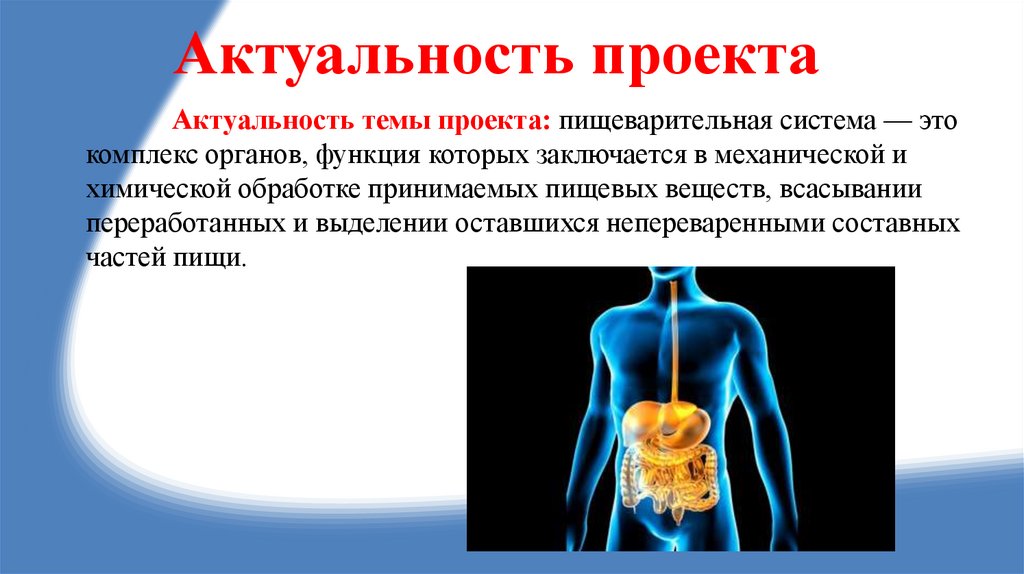 Актуальность проекта

Актуальность темы проекта: пищеварительная система — это комплекс органов, функция которых заключается в механической и химической обработке принимаемых пищевых веществ, всасывании переработанных и выделении оставшихся непереваренными составных частей пищи.